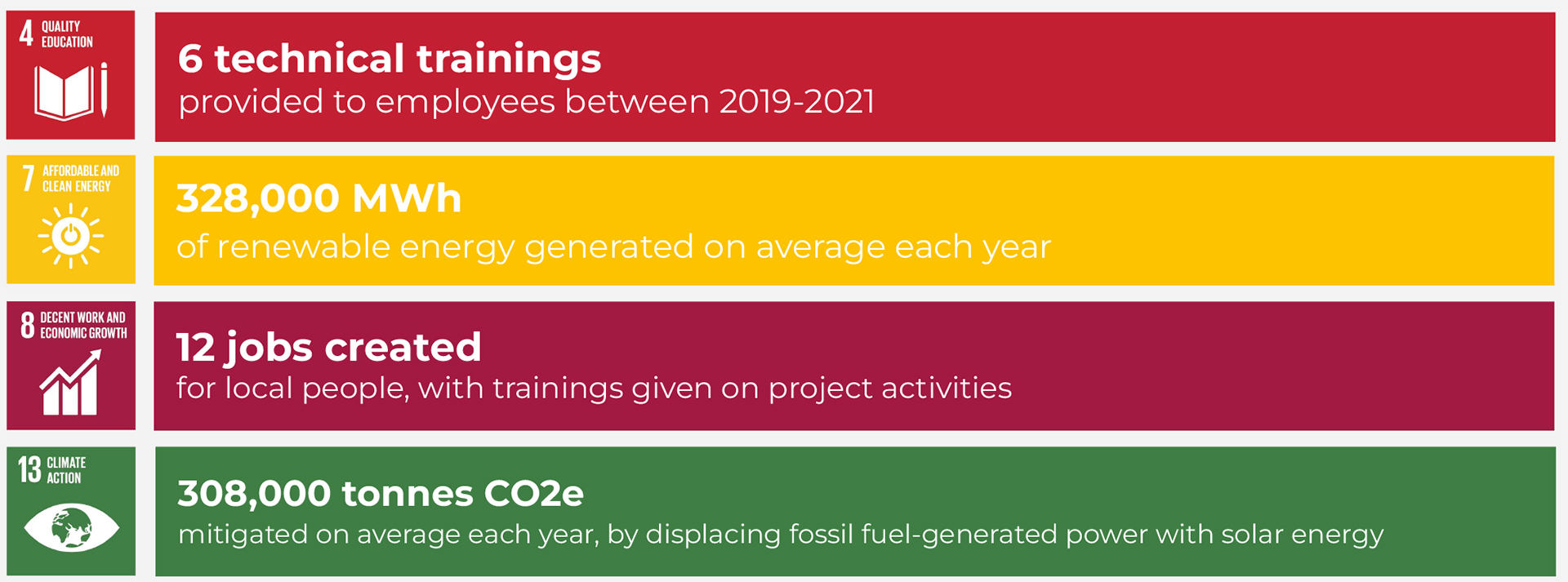 4 QUALITY EDUCATION

6 technical trainings
provided to employees between 2019-2021

7 AFFORDABLE AND CLEAN ENERGY

328,000 MWh
of renewable energy generated on average each year

8 DECENT WORK AND ECONOMIC GROWTH

12 jobs created
for local people, with trainings given on project activities

13 CLIMATE ACTION

308,000 tonnes CO2e
mitigated on average each year, by displacing fossil fuel-generated power with solar energy